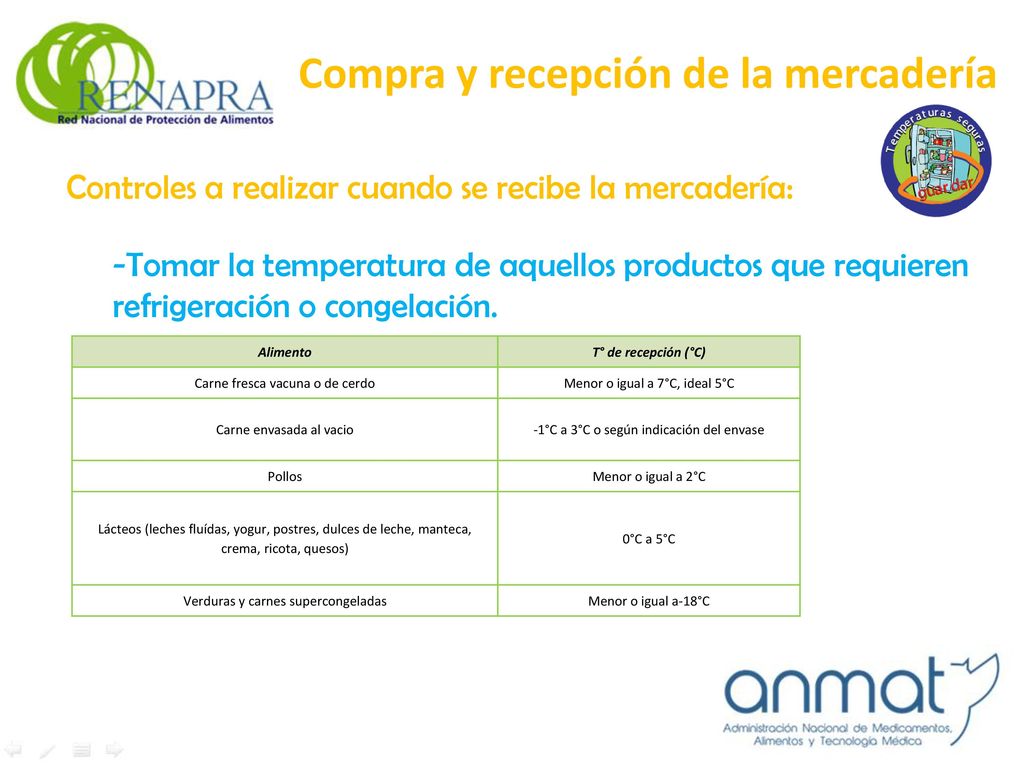 RENAPRA
Red Nacional de Protección de Alimentos

Compra y recepción de la mercadería

Temperaturas seguras
guardar

Controles a realizar cuando se recibe la mercadería:

-Tomar la temperatura de aquellos productos que requieren refrigeración o congelación.

| Alimento | T° de recepción (°C) |
|---|---|
| Carne fresca vacuna o de cerdo | Menor o igual a 7°C, ideal 5°C |
| Carne envasada al vacio | -1°C a 3°C o según indicación del envase |
| Pollos | Menor o igual a 2°C |
| Lácteos (leches fluídas, yogur, postres, dulces de leche, manteca, crema, ricota, quesos) | 0°C a 5°C |
| Verduras y carnes supercongeladas | Menor o igual a-18°C |

anmat
Administración Nacional de Medicamentos, Alimentos y Tecnología Médica